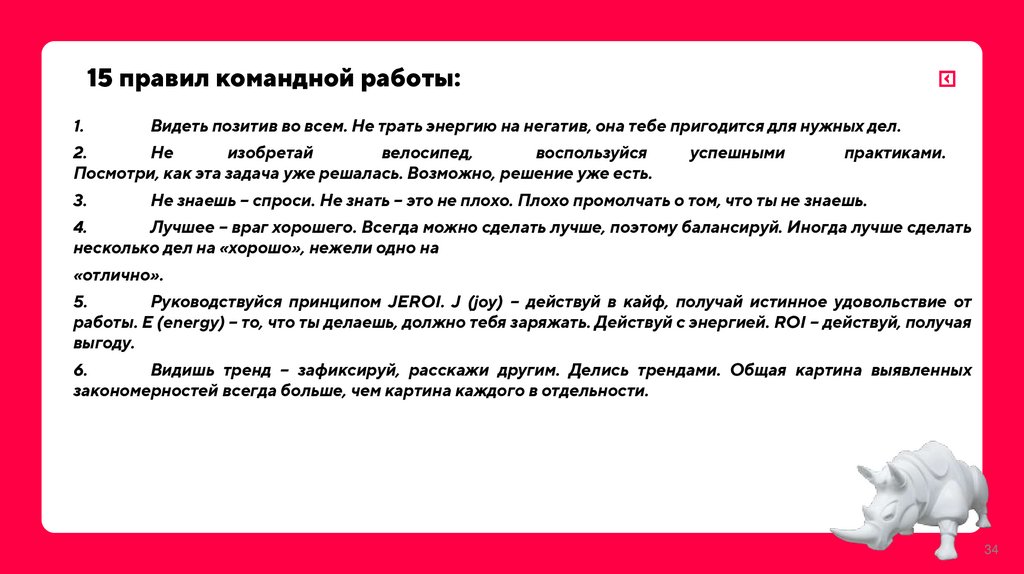 15 правил командной работы:

1. Видеть позитив во всем. Не трать энергию на негатив, она тебе пригодится для нужных дел.

2. Не изобретай велосипед, воспользуйся успешными практиками. Посмотри, как эта задача уже решалась. Возможно, решение уже есть.

3. Не знаешь – спроси. Не знать – это не плохо. Плохо промолчать о том, что ты не знаешь.

4. Лучшее – враг хорошего. Всегда можно сделать лучше, поэтому балансируй. Иногда лучше сделать несколько дел на «хорошо», нежели одно на

«отлично».

5. Руководствуйся принципом JEROI. J (joy) – действуй в кайф, получай истинное удовольствие от работы. E (energy) – то, что ты делаешь, должно тебя заряжать. Действуй с энергией. ROI – действуй, получая выгоду.

6. Видишь тренд – зафиксируй, расскажи другим. Делись трендами. Общая картина выявленных закономерностей всегда больше, чем картина каждого в отдельности.

34